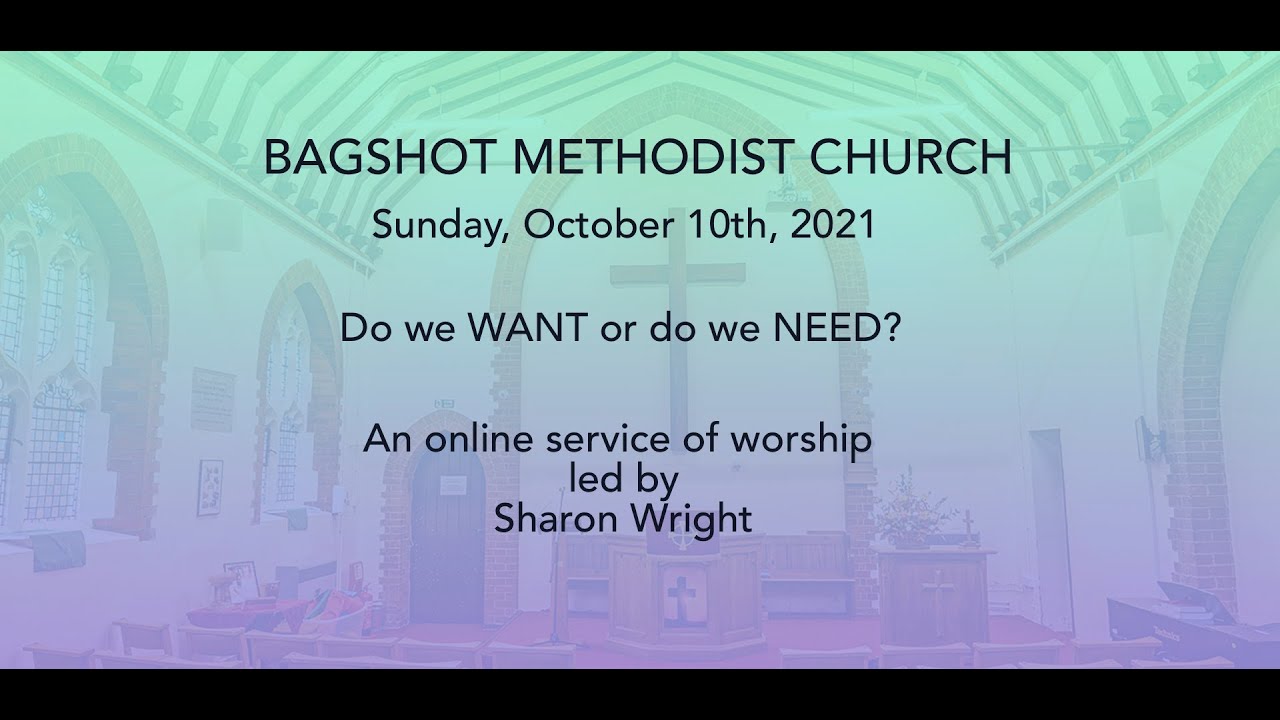 BAGSHOT METHODIST CHURCH

Sunday, October 10th, 2021

Do we WANT or do we NEED?

An online service of worship
led by
Sharon Wright